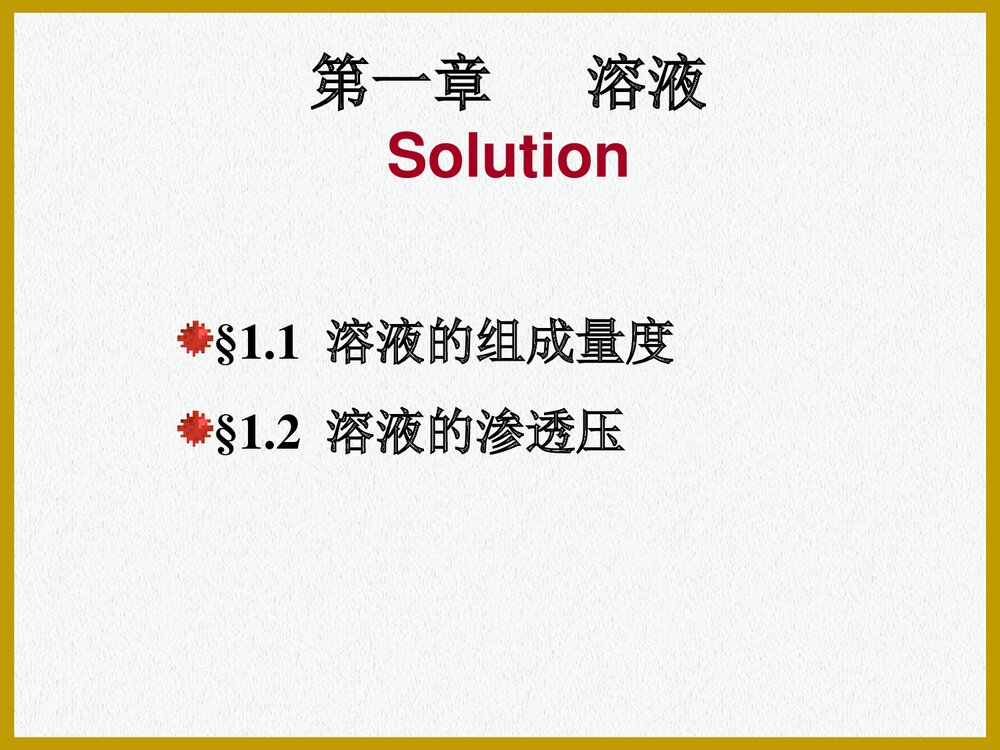 第一章　　溶液
Solution

§1.1 溶液的组成量度
§1.2 溶液的渗透压